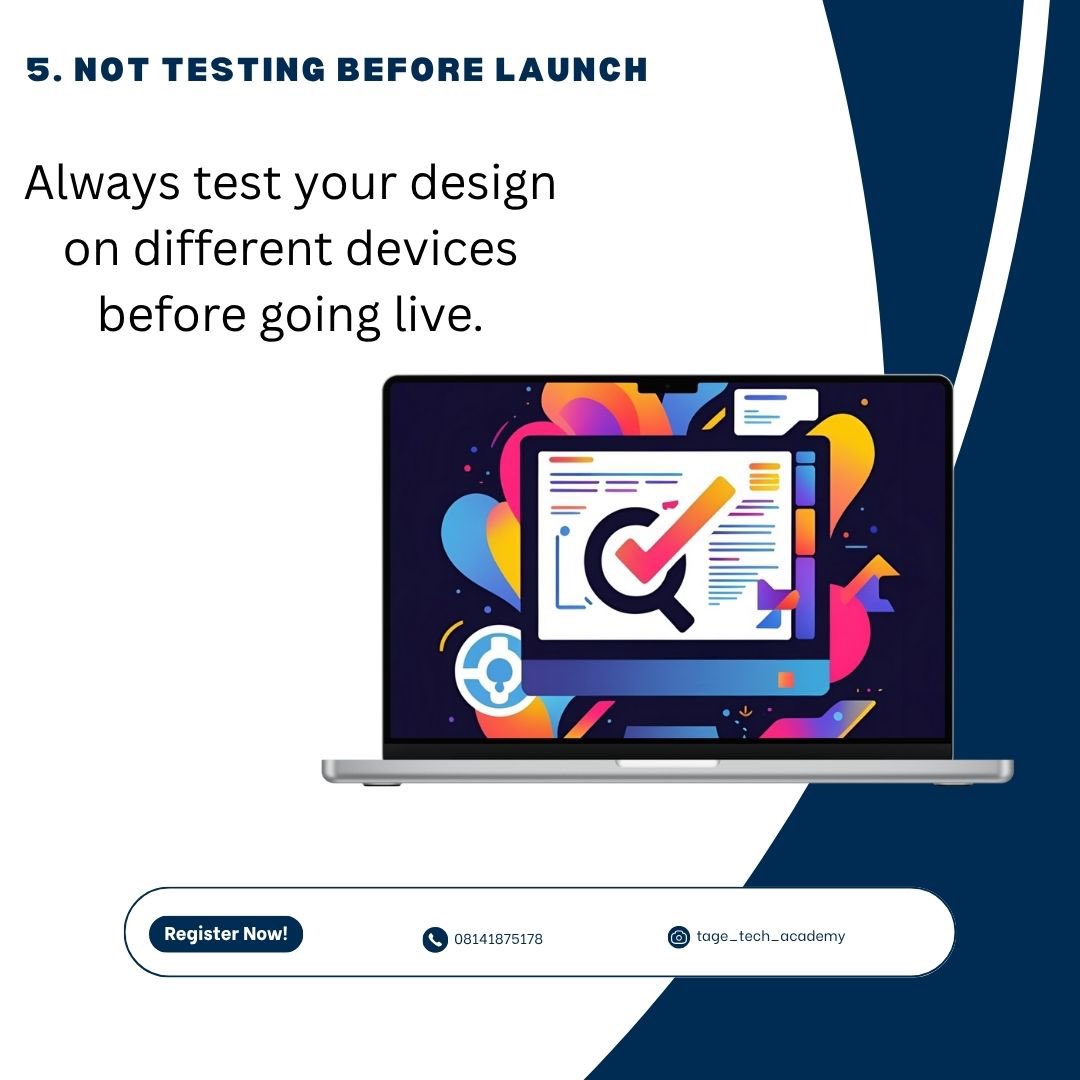 5. NOT TESTING BEFORE LAUNCH

Always test your design on different devices before going live.

Register Now!

08141875178

tage_tech_academy